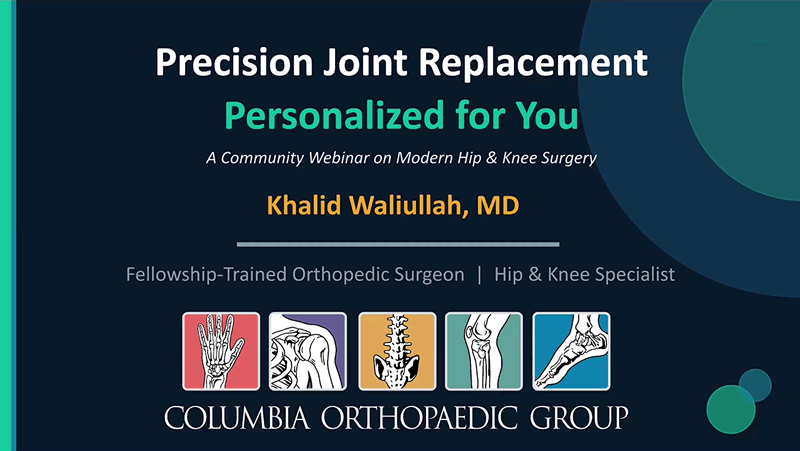 Precision Joint Replacement

Personalized for You

A Community Webinar on Modern Hip & Knee Surgery

Khalid Waliullah, MD

Fellowship-Trained Orthopedic Surgeon | Hip & Knee Specialist

COLUMBIA ORTHOPAEDIC GROUP